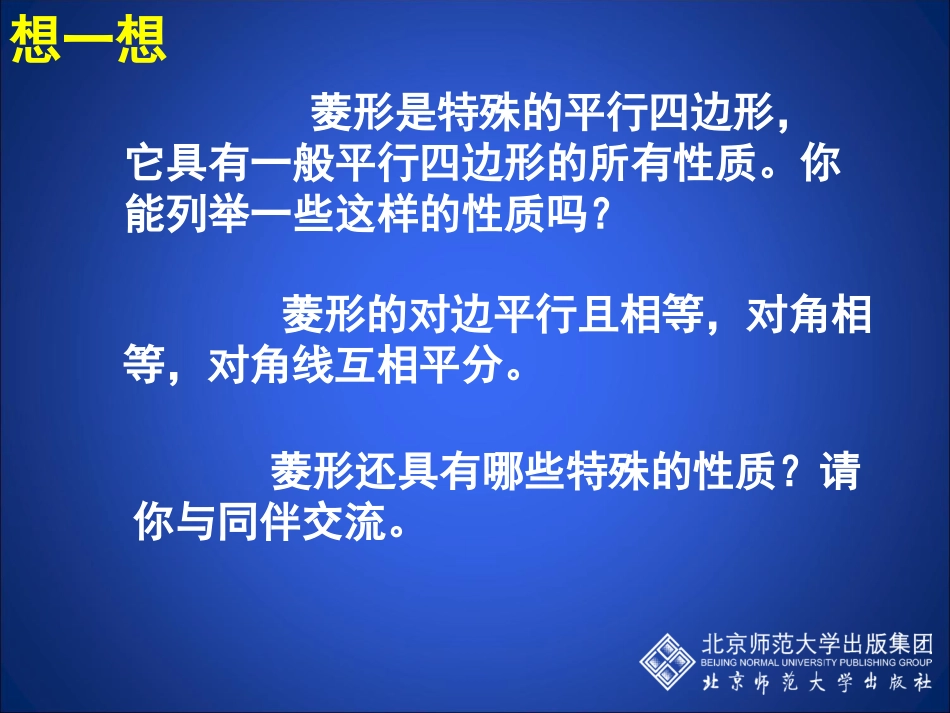 想一想

菱形是特殊的平行四边形，它具有一般平行四边形的所有性质。你能列举一些这样的性质吗？

菱形的对边平行且相等，对角相等，对角线互相平分。

菱形还具有哪些特殊的性质？请你与同伴交流。

北京师范大学出版集团
BEIJING NORMAL UNIVERSITY PUBLISHING GROUP
北京师范大学出版社